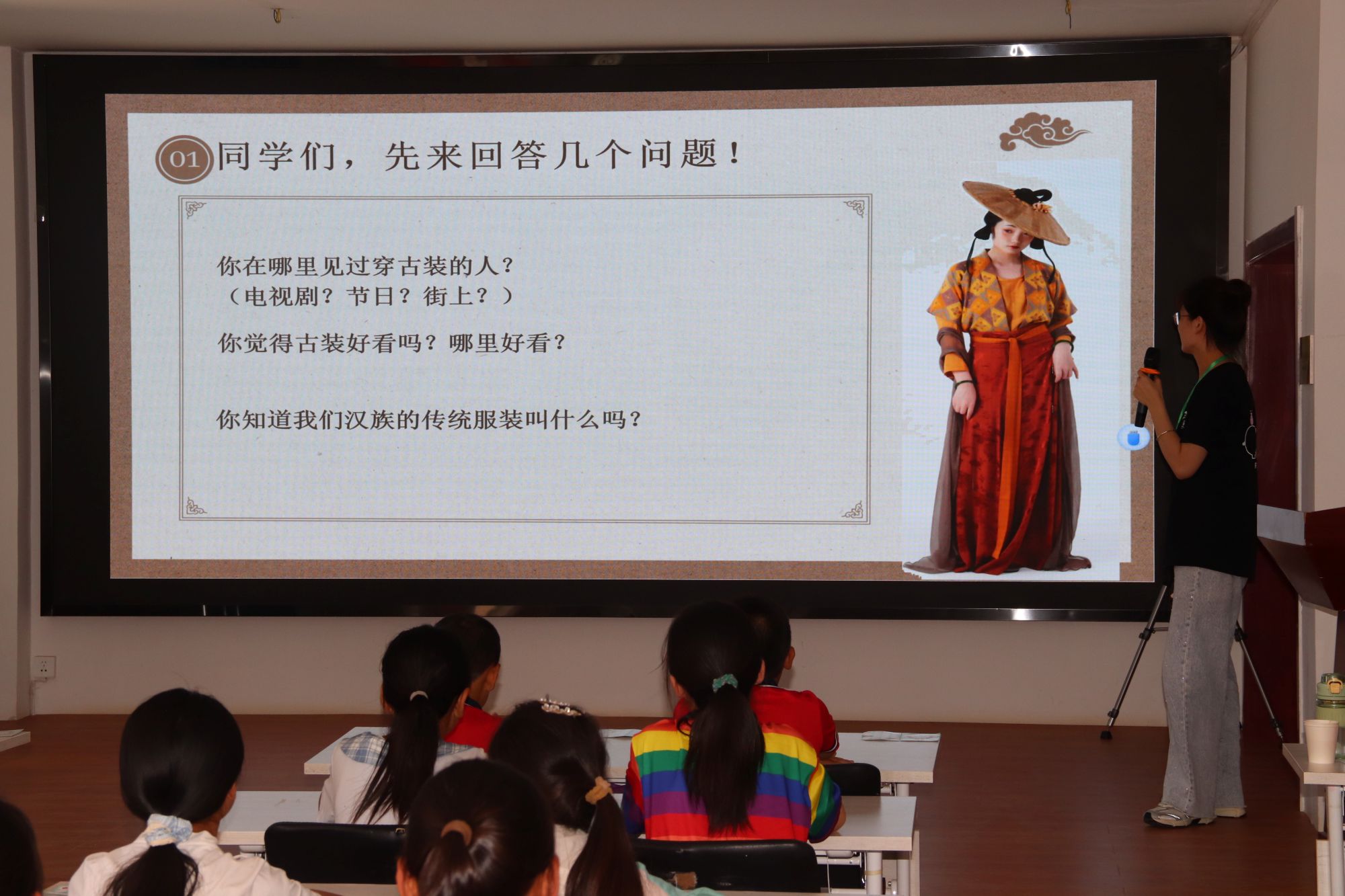 01 同学们，先来回答几个问题！

你在哪里见过穿古装的人？
（电视剧？节日？街上？）

你觉得古装好看吗？哪里好看？

你知道我们汉族的传统服装叫什么吗？